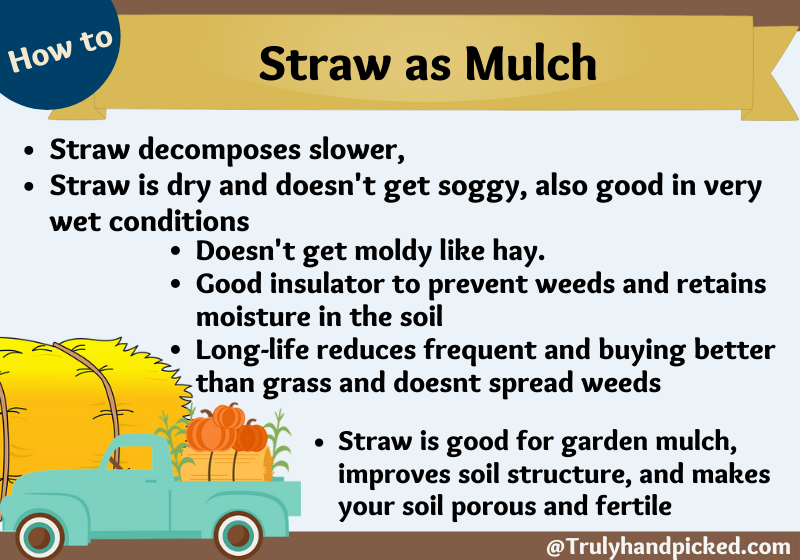 How to

Straw as Mulch

- Straw decomposes slower,
- Straw is dry and doesn't get soggy, also good in very wet conditions
- Doesn't get moldy like hay.
- Good insulator to prevent weeds and retains moisture in the soil
- Long-life reduces frequent and buying better than grass and doesnt spread weeds
- Straw is good for garden mulch, improves soil structure, and makes your soil porous and fertile

@Trulyhandpicked.com